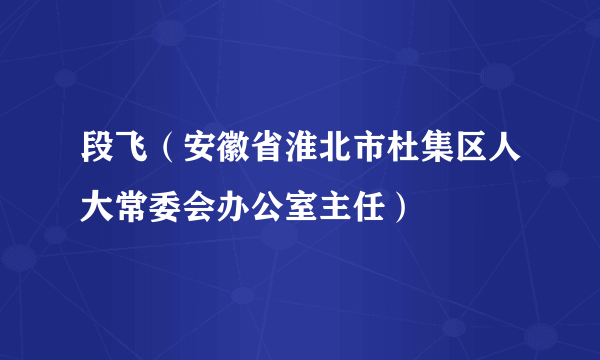 段飞（安徽省淮北市杜集区人大常委会办公室主任）